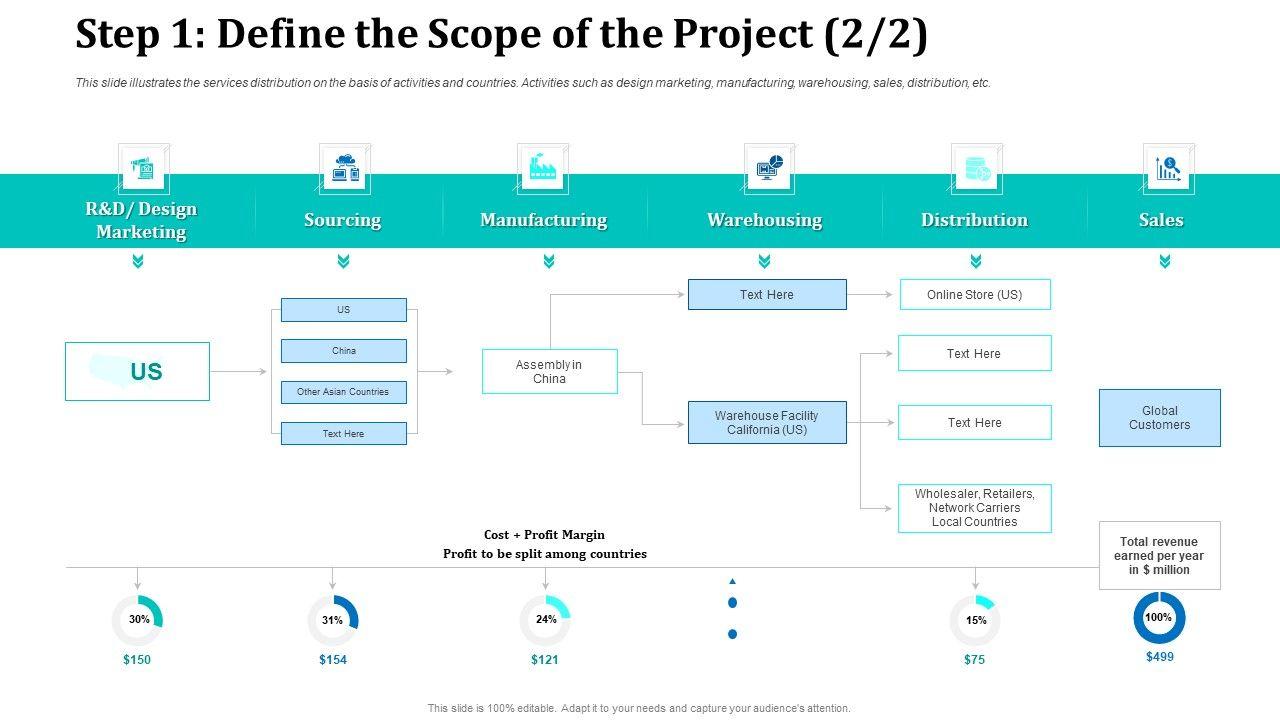 Step 1: Define the Scope of the Project (2/2)

This slide illustrates the services distribution on the basis of activities and countries. Activities such as design marketing, manufacturing, warehousing, sales, distribution, etc.

R&D/ Design Marketing

Sourcing

Manufacturing

Warehousing

Distribution

Sales

US

US

China

Other Asian Countries

Text Here

Assembly in China

Text Here

Warehouse Facility California (US)

Online Store (US)

Text Here

Text Here

Wholesaler, Retailers, Network Carriers Local Countries

Global Customers

Cost + Profit Margin
Profit to be split among countries

Total revenue earned per year in $ million

30%
$150

31%
$154

24%
$121

15%
$75

100%
$499

This slide is 100% editable. Adapt it to your needs and capture your audience's attention.